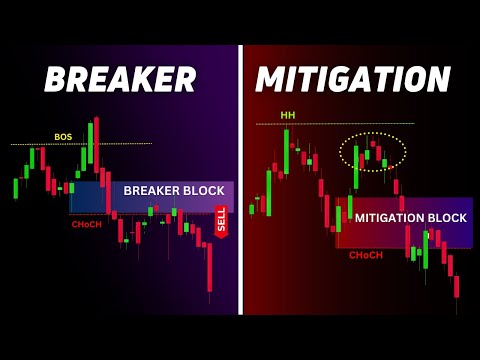 BREAKER

BOS

BREAKER BLOCK

CHoCH

SELL

MITIGATION

HH

MITIGATION BLOCK

CHoCH